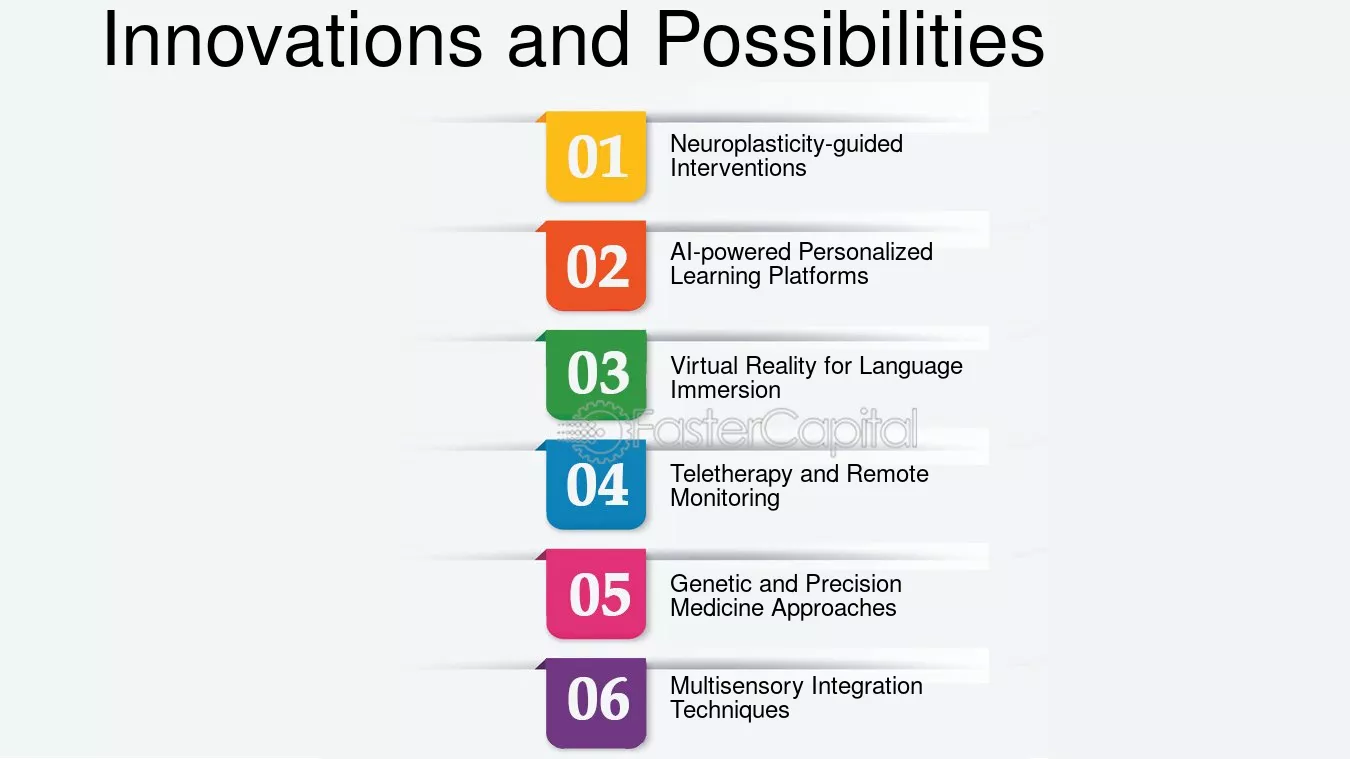 Innovations and Possibilities

01 Neuroplasticity-guided Interventions

02 AI-powered Personalized Learning Platforms

03 Virtual Reality for Language Immersion

FasterCapital

04 Teletherapy and Remote Monitoring

05 Genetic and Precision Medicine Approaches

06 Multisensory Integration Techniques